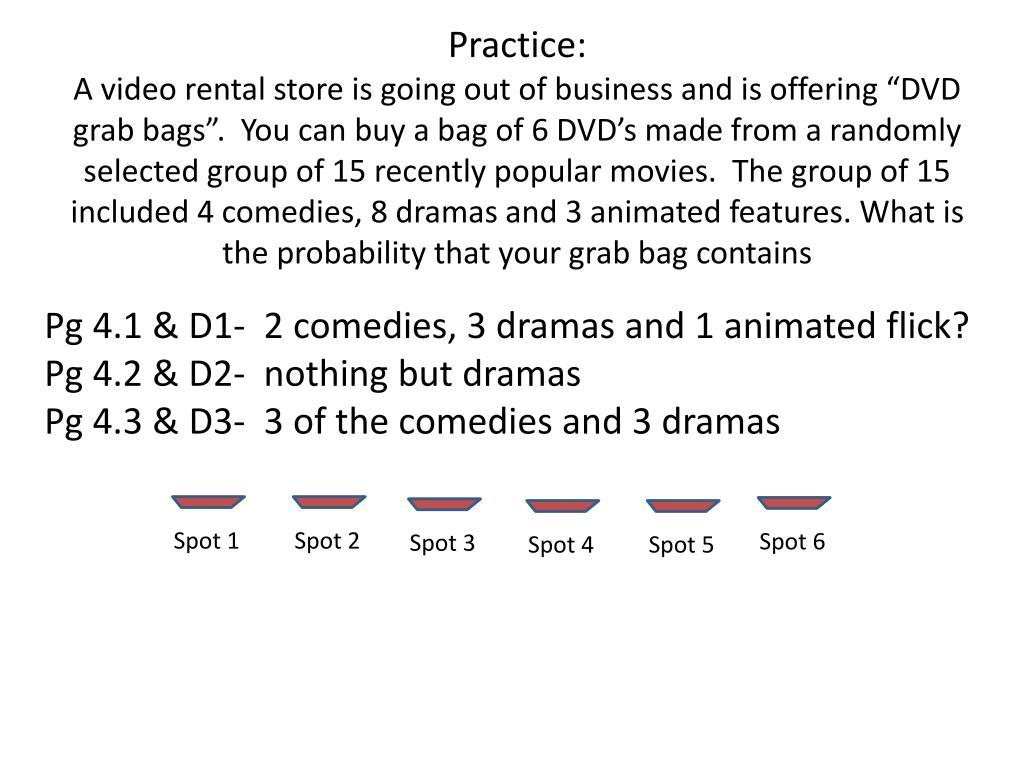 Practice:
A video rental store is going out of business and is offering “DVD grab bags”.  You can buy a bag of 6 DVD’s made from a randomly selected group of 15 recently popular movies.  The group of 15 included 4 comedies, 8 dramas and 3 animated features. What is the probability that your grab bag contains

Pg 4.1 & D1-  2 comedies, 3 dramas and 1 animated flick?
Pg 4.2 & D2-  nothing but dramas
Pg 4.3 & D3-  3 of the comedies and 3 dramas

Spot 1
Spot 2
Spot 3
Spot 4
Spot 5
Spot 6